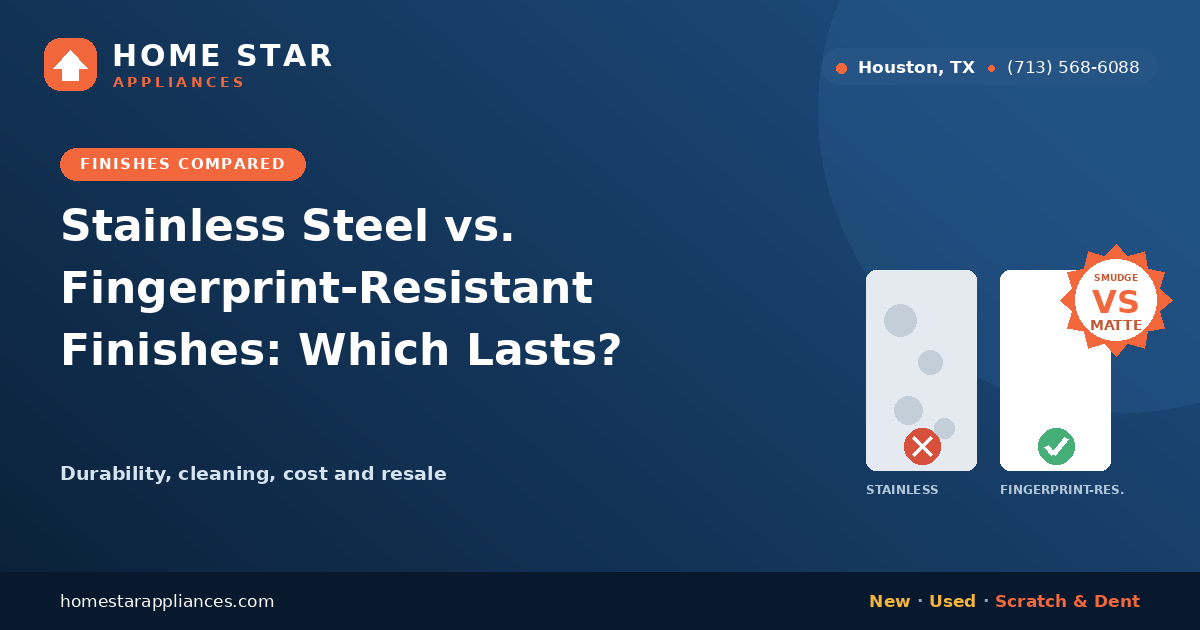 HOME STAR
APPLIANCES

Houston, TX • (713) 568-6088

FINISHES COMPARED

Stainless Steel vs. Fingerprint-Resistant Finishes: Which Lasts?

Durability, cleaning, cost and resale

SMUDGE
VS
MATTE

STAINLESS

FINGERPRINT-RES.

homestarappliances.com

New · Used · Scratch & Dent